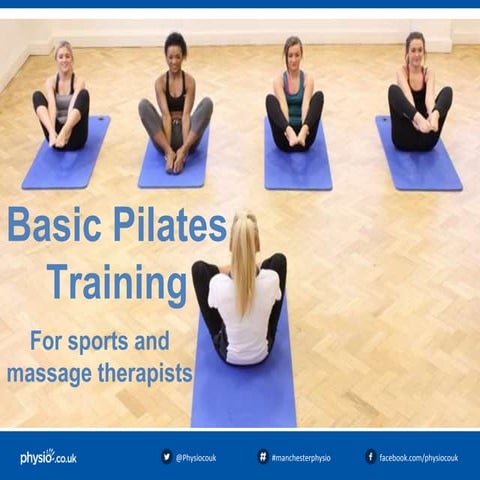 Basic Pilates Training

For sports and massage therapists

physio.co.uk

@Physiocouk

#manchesterphysio

facebook.com/physiocouk